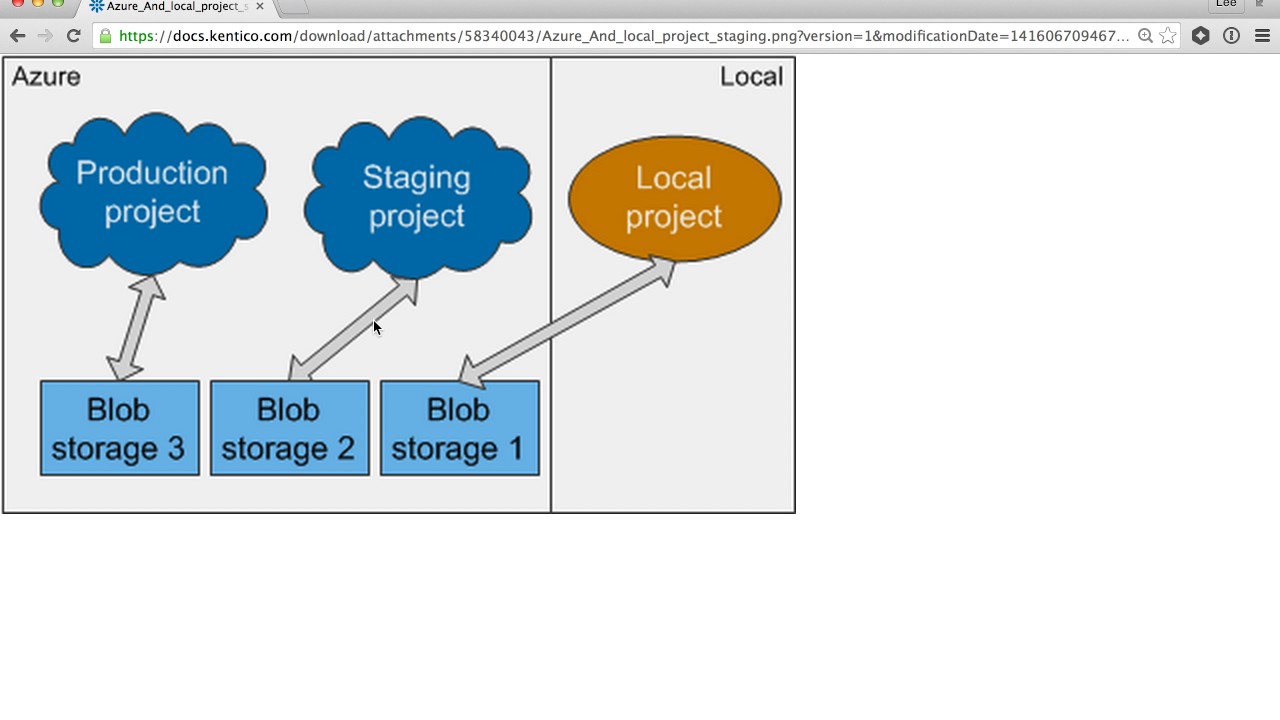 Azure_And_local_project_s

Lee

https://docs.kentico.com/download/attachments/58340043/Azure_And_local_project_staging.png?version=1&modificationDate=141606709467...

Azure

Local

Production project

Staging project

Local project

Blob storage 3

Blob storage 2

Blob storage 1